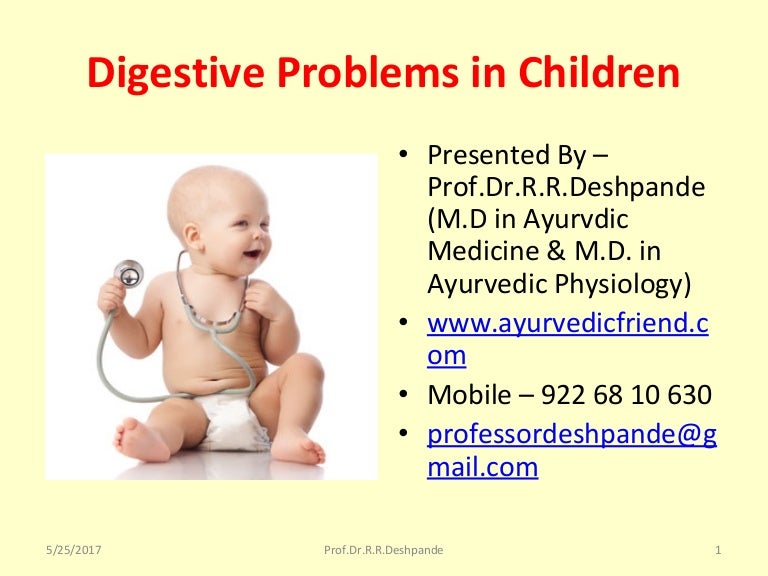 Digestive Problems in Children

• Presented By – Prof.Dr.R.R.Deshpande (M.D in Ayurvdic Medicine & M.D. in Ayurvedic Physiology)
• www.ayurvedicfriend.com
• Mobile – 922 68 10 630
• professordeshpande@gmail.com

5/25/2017 Prof.Dr.R.R.Deshpande 1